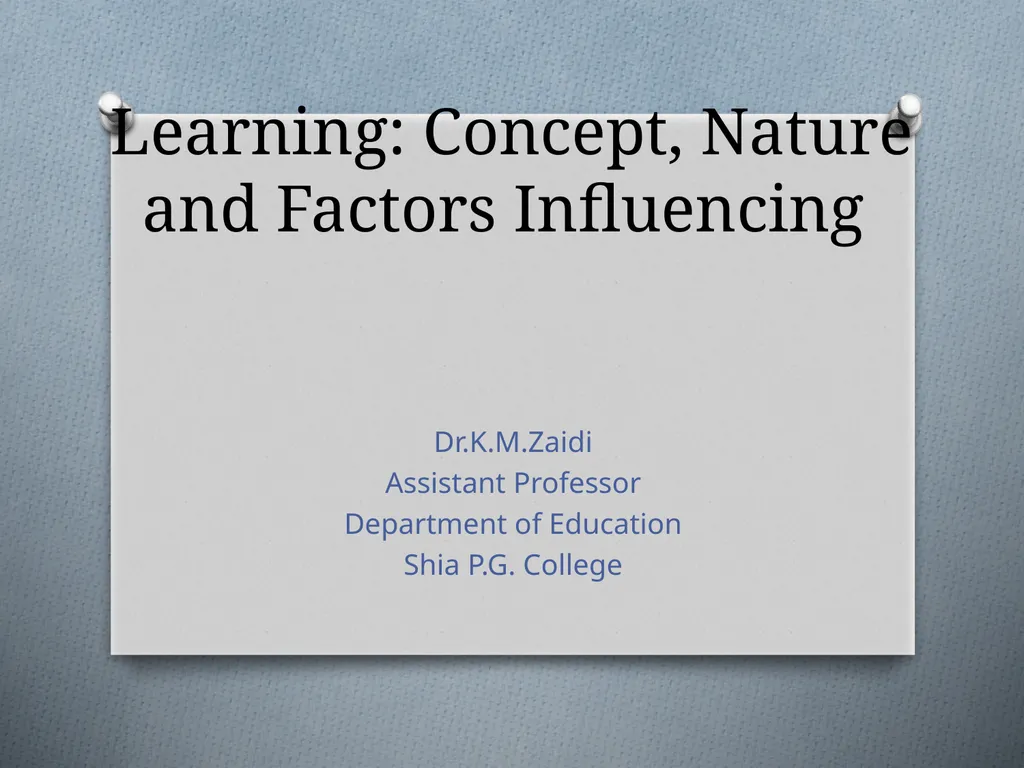 Learning: Concept, Nature and Factors Influencing

Dr.K.M.Zaidi
Assistant Professor
Department of Education
Shia P.G. College